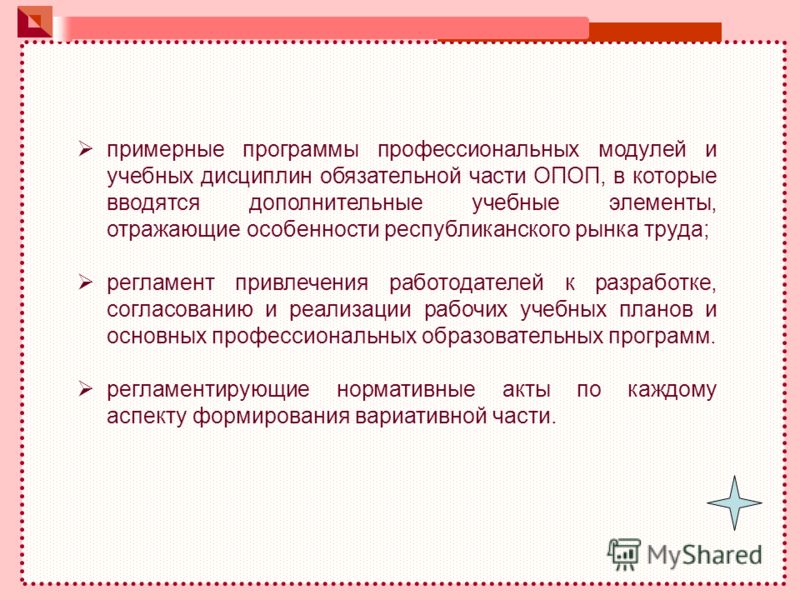 ➢ примерные программы профессиональных модулей и учебных дисциплин обязательной части ОПОП, в которые вводятся дополнительные учебные элементы, отражающие особенности республиканского рынка труда;

➢ регламент привлечения работодателей к разработке, согласованию и реализации рабочих учебных планов и основных профессиональных образовательных программ.

➢ регламентирующие нормативные акты по каждому аспекту формирования вариативной части.

MyShared